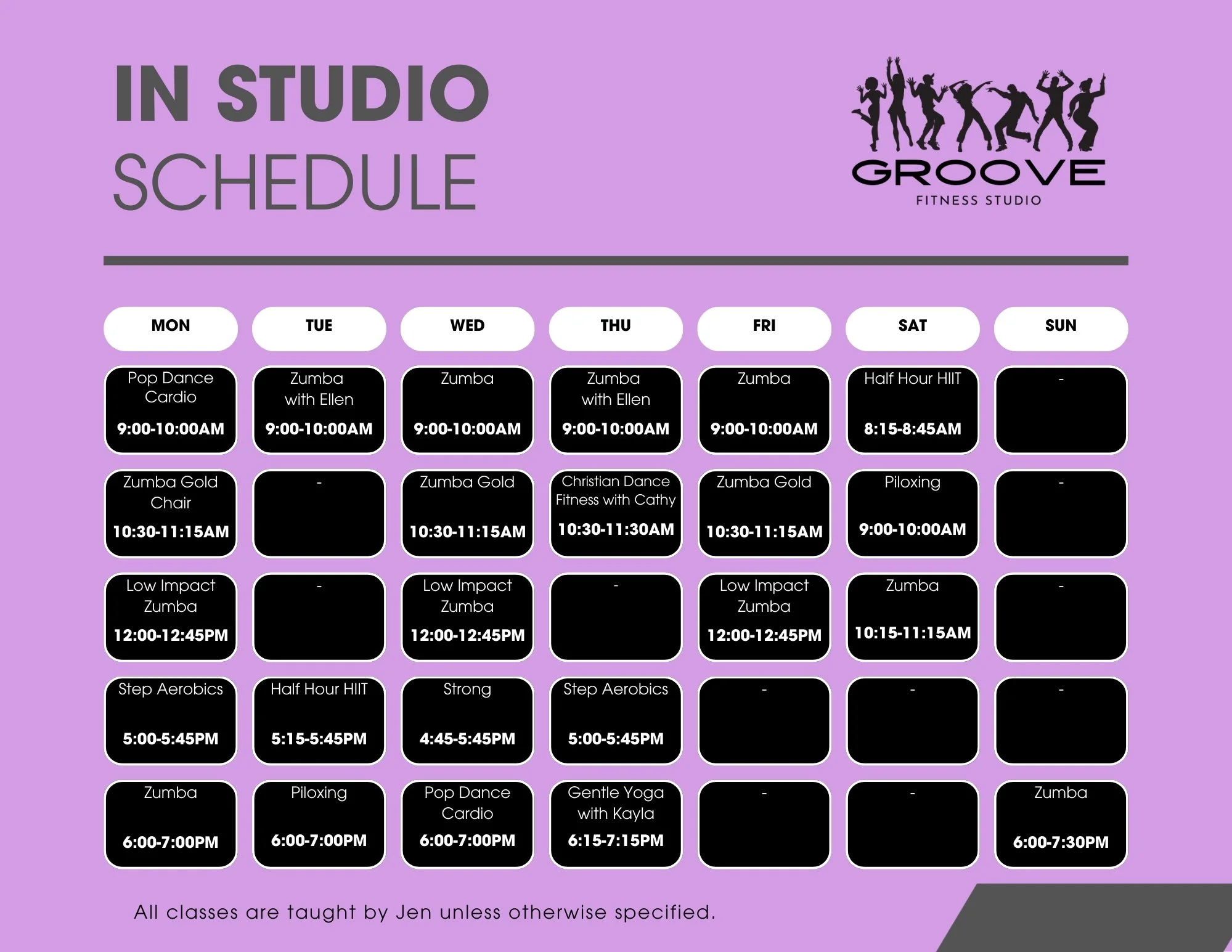 IN STUDIO
SCHEDULE

GROOVE
FITNESS STUDIO

| MON | TUE | WED | THU | FRI | SAT | SUN |
|---|---|---|---|---|---|---|
| Pop Dance Cardio 9:00-10:00AM | Zumba with Ellen 9:00-10:00AM | Zumba 9:00-10:00AM | Zumba with Ellen 9:00-10:00AM | Zumba 9:00-10:00AM | Half Hour HIIT 8:15-8:45AM | - |
| Zumba Gold Chair 10:30-11:15AM | - | Zumba Gold 10:30-11:15AM | Christian Dance Fitness with Cathy 10:30-11:30AM | Zumba Gold 10:30-11:15AM | Piloxing 9:00-10:00AM | - |
| Low Impact Zumba 12:00-12:45PM | - | Low Impact Zumba 12:00-12:45PM | - | Low Impact Zumba 12:00-12:45PM | Zumba 10:15-11:15AM | - |
| Step Aerobics 5:00-5:45PM | Half Hour HIIT 5:15-5:45PM | Strong 4:45-5:45PM | Step Aerobics 5:00-5:45PM | - | - | - |
| Zumba 6:00-7:00PM | Piloxing 6:00-7:00PM | Pop Dance Cardio 6:00-7:00PM | Gentle Yoga with Kayla 6:15-7:15PM | - | - | Zumba 6:00-7:30PM |

All classes are taught by Jen unless otherwise specified.